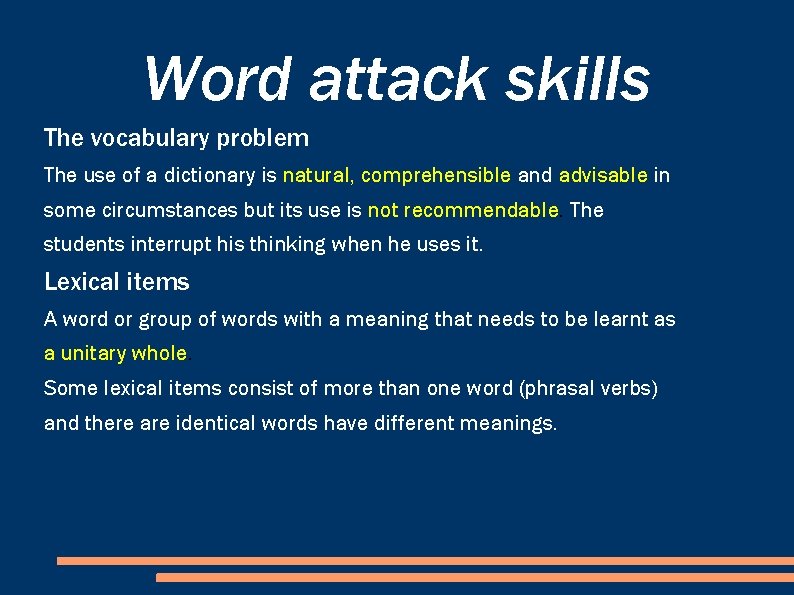 Word attack skills

The vocabulary problem

The use of a dictionary is natural, comprehensible and advisable in some circumstances but its use is not recommendable. The students interrupt his thinking when he uses it.

Lexical items

A word or group of words with a meaning that needs to be learnt as a unitary whole.

Some lexical items consist of more than one word (phrasal verbs) and there are identical words have different meanings.